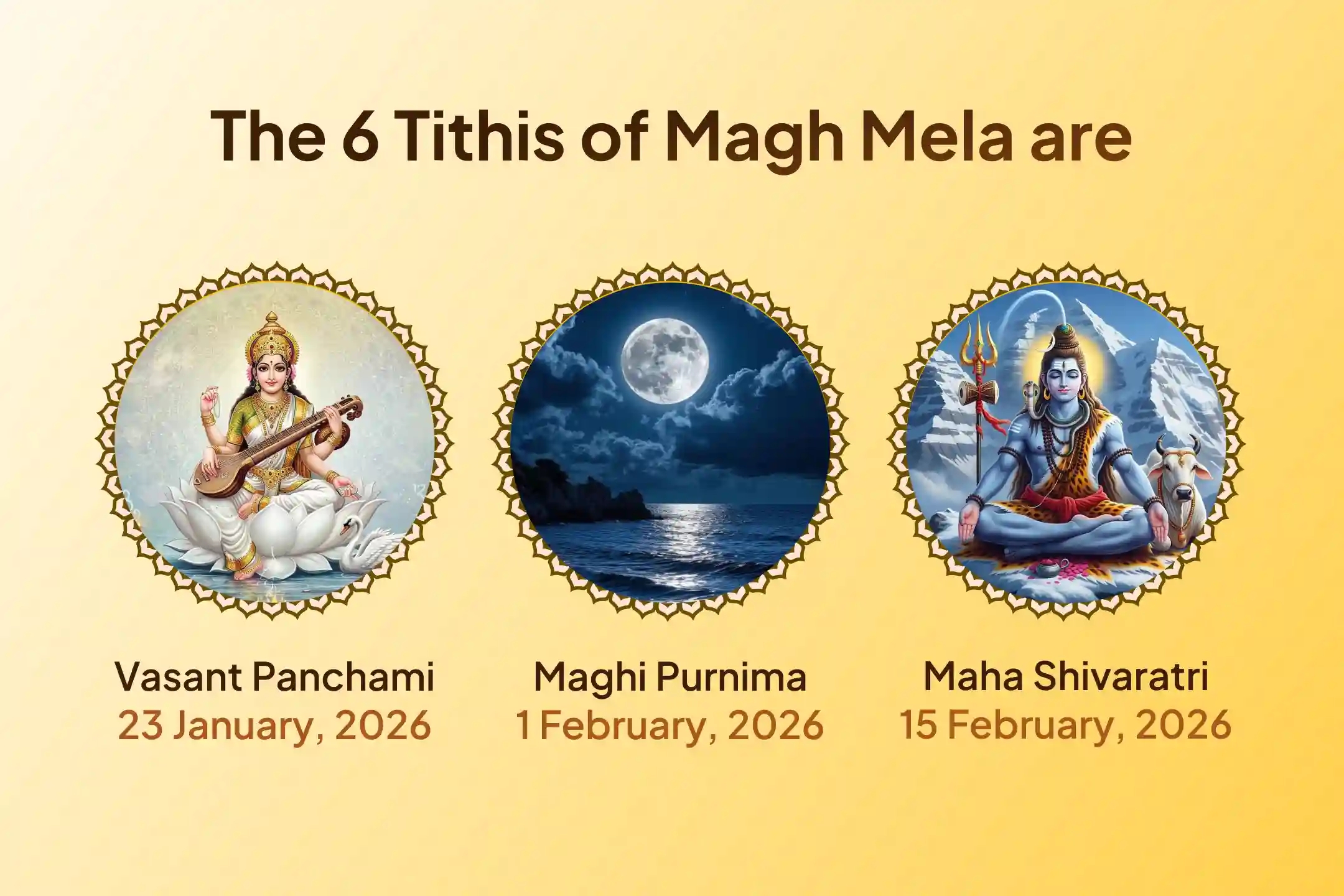 The 6 Tithis of Magh Mela are

Vasant Panchami
23 January, 2026

Maghi Purnima
1 February, 2026

Maha Shivaratri
15 February, 2026